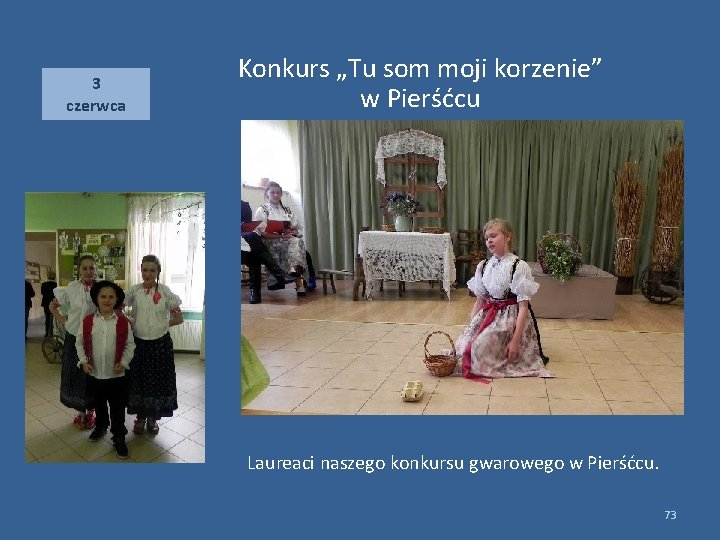 3
czerwca

Konkurs „Tu som moji korzenie”
w Pierśćcu

Laureaci naszego konkursu gwarowego w Pierśćcu.

73